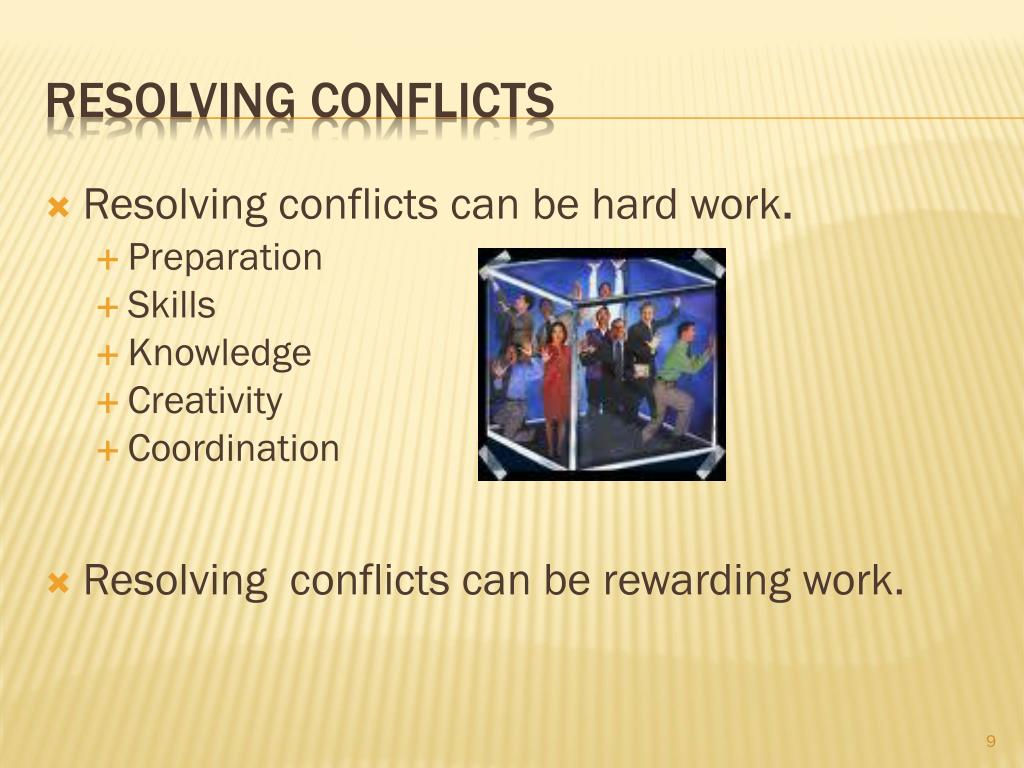 RESOLVING CONFLICTS

Resolving conflicts can be hard work.
Preparation
Skills
Knowledge
Creativity
Coordination

Resolving  conflicts can be rewarding work.

9